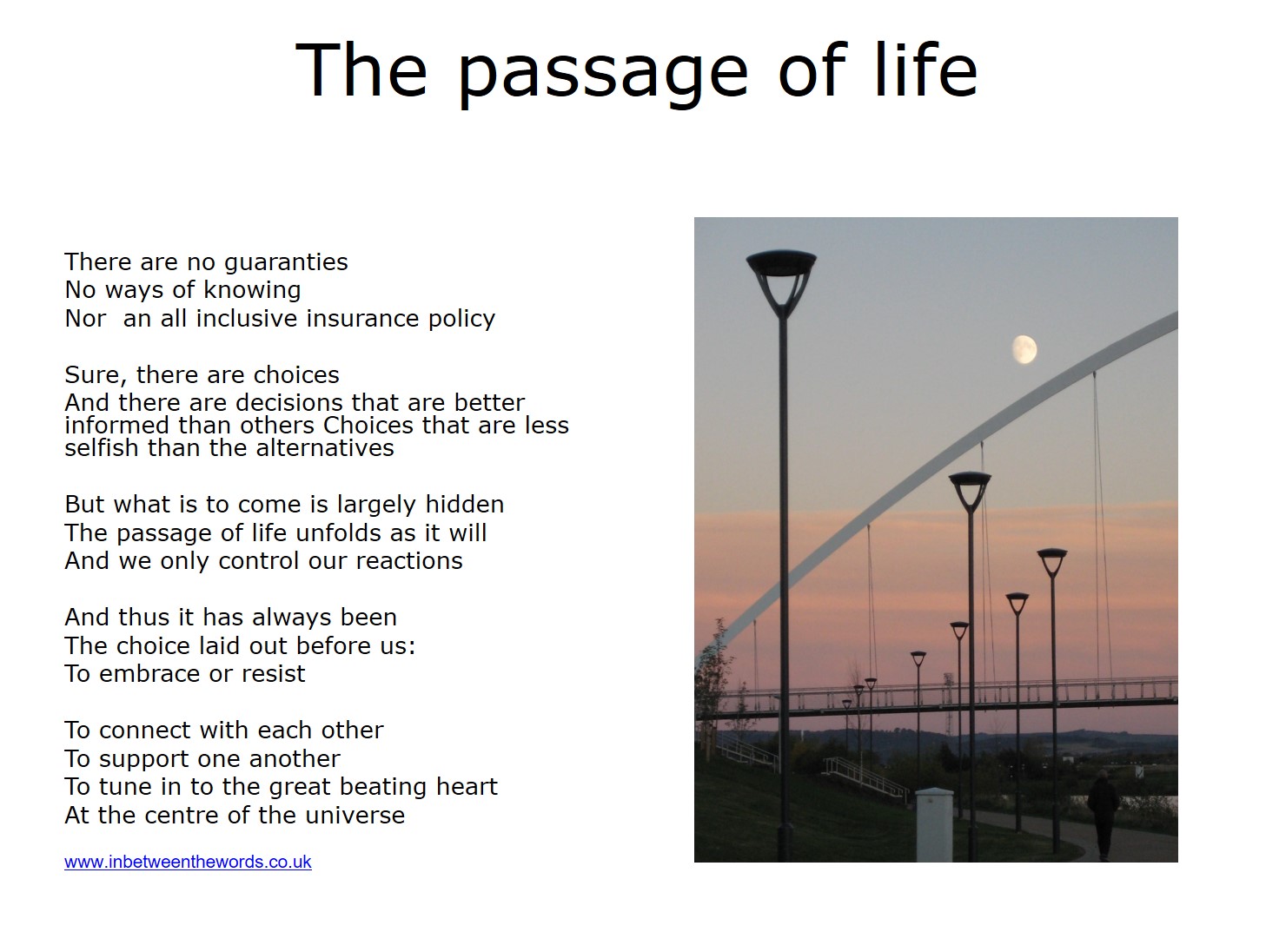 The passage of life

There are no guaranties
No ways of knowing
Nor an all inclusive insurance policy

Sure, there are choices
And there are decisions that are better informed than others Choices that are less selfish than the alternatives

But what is to come is largely hidden
The passage of life unfolds as it will
And we only control our reactions

And thus it has always been
The choice laid out before us:
To embrace or resist

To connect with each other
To support one another
To tune in to the great beating heart
At the centre of the universe

www.inbetweenthewords.co.uk